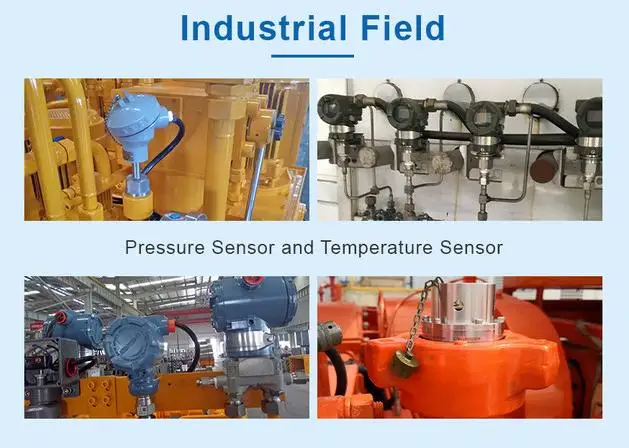 Industrial Field

Pressure Sensor and Temperature Sensor